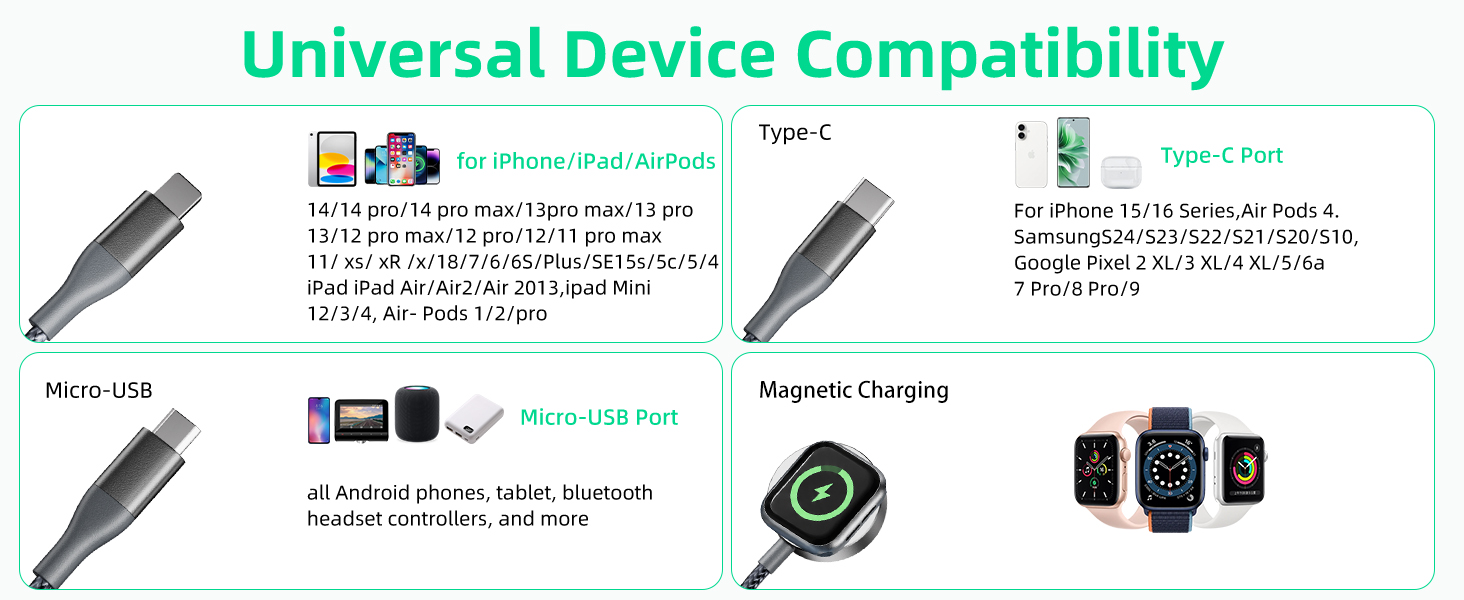 Universal Device Compatibility

for iPhone/iPad/AirPods

14/14 pro/14 pro max/13pro max/13 pro 13/12 pro max/12 pro/12/11 pro max 11/ xs/ xR /x/18/7/6/6S/Plus/SE15s/5c/5/4 iPad iPad Air/Air2/Air 2013,ipad Mini 12/3/4, Air- Pods 1/2/pro

Type-C

Type-C Port

For iPhone 15/16 Series,Air Pods 4. SamsungS24/S23/S22/S21/S20/S10, Google Pixel 2 XL/3 XL/4 XL/5/6a 7 Pro/8 Pro/9

Micro-USB

Micro-USB Port

all Android phones, tablet, bluetooth headset controllers, and more

Magnetic Charging